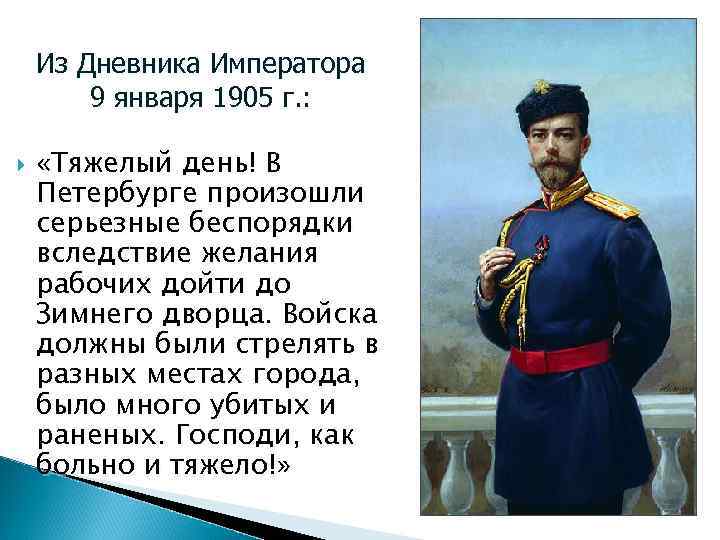 Из Дневника Императора
9 января 1905 г.:

«Тяжелый день! В Петербурге произошли серьезные беспорядки вследствие желания рабочих дойти до Зимнего дворца. Войска должны были стрелять в разных местах города, было много убитых и раненых. Господи, как больно и тяжело!»